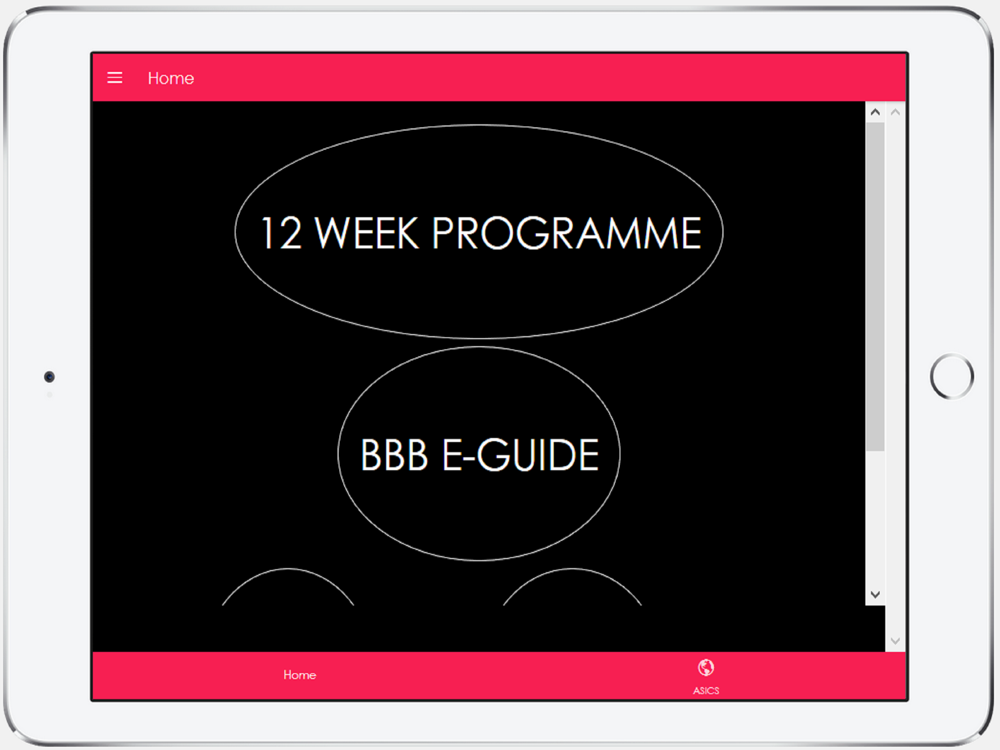 Home

12 WEEK PROGRAMME

BBB E-GUIDE

Home

ASICS